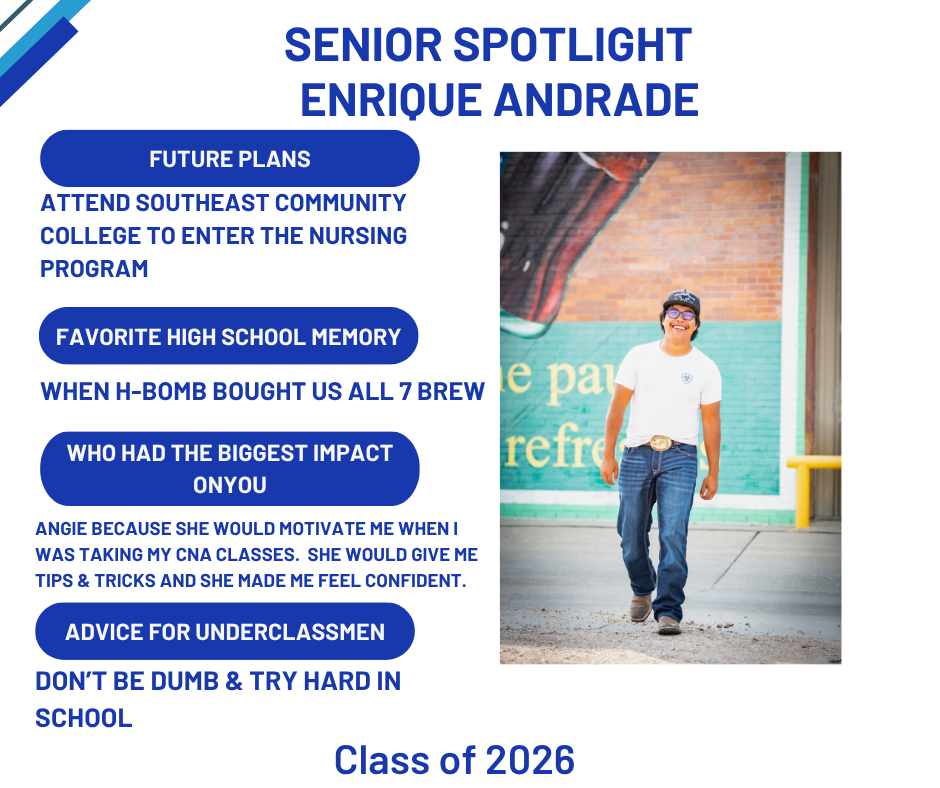 SENIOR SPOTLIGHT
ENRIQUE ANDRADE

FUTURE PLANS

ATTEND SOUTHEAST COMMUNITY COLLEGE TO ENTER THE NURSING PROGRAM

FAVORITE HIGH SCHOOL MEMORY

WHEN H-BOMB BOUGHT US ALL 7 BREW

WHO HAD THE BIGGEST IMPACT ONYOU

ANGIE BECAUSE SHE WOULD MOTIVATE ME WHEN I WAS TAKING MY CNA CLASSES. SHE WOULD GIVE ME TIPS & TRICKS AND SHE MADE ME FEEL CONFIDENT.

ADVICE FOR UNDERCLASSMEN

DON'T BE DUMB & TRY HARD IN SCHOOL

e pau
refre

Class of 2026